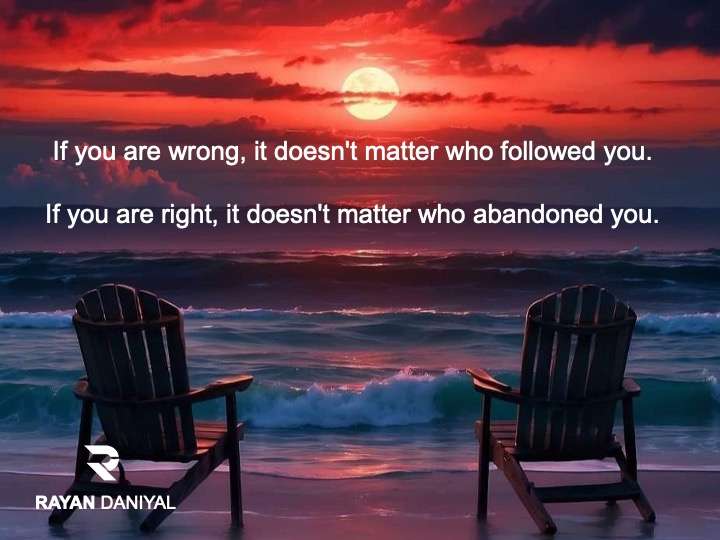 If you are wrong, it doesn't matter who followed you.

If you are right, it doesn't matter who abandoned you.

RAYAN DANIYAL